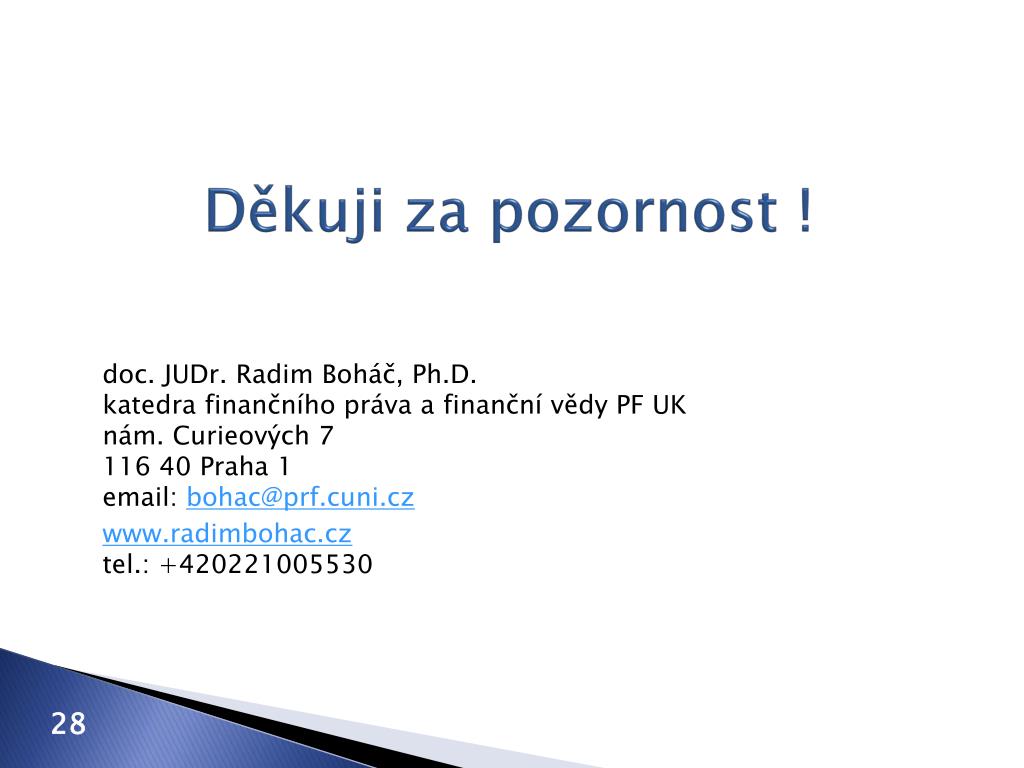 Děkuji za pozornost !

doc. JUDr. Radim Boháč, Ph.D.
katedra finančního práva a finanční vědy PF UK
nám. Curieových 7
116 40 Praha 1
email: bohac@prf.cuni.cz
www.radimbohac.cz
tel.: +420221005530

28